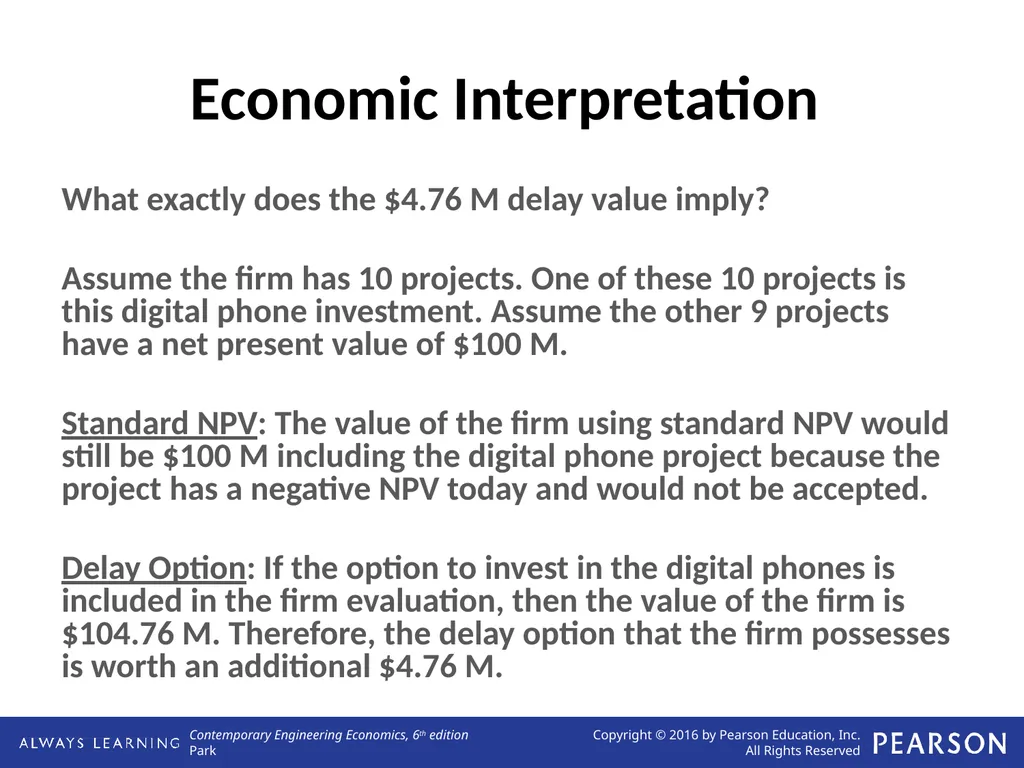 Economic Interpretation

What exactly does the \$4.76 M delay value imply?

Assume the firm has 10 projects. One of these 10 projects is this digital phone investment. Assume the other 9 projects have a net present value of \$100 M.

Standard NPV: The value of the firm using standard NPV would still be \$100 M including the digital phone project because the project has a negative NPV today and would not be accepted.

Delay Option: If the option to invest in the digital phones is included in the firm evaluation, then the value of the firm is \$104.76 M. Therefore, the delay option that the firm possesses is worth an additional \$4.76 M.

ALWAYS LEARNING

Contemporary Engineering Economics, 6th edition
Park

Copyright © 2016 by Pearson Education, Inc.
All Rights Reserved

PEARSON